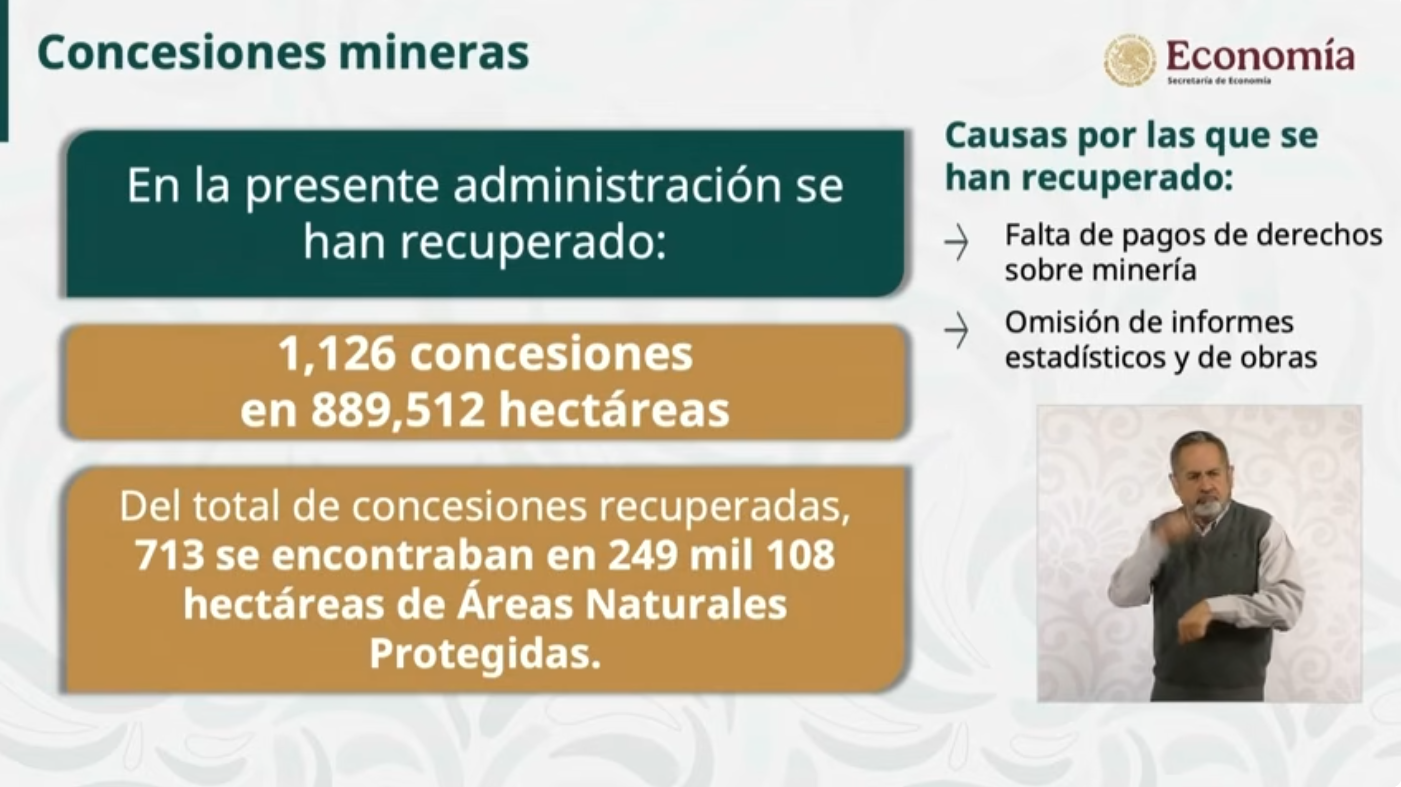 Concesiones mineras

Economía
Secretaría de Economía

En la presente administración se han recuperado:

1,126 concesiones en 889,512 hectáreas

Del total de concesiones recuperadas, 713 se encontraban en 249 mil 108 hectáreas de Áreas Naturales Protegidas.

Causas por las que se han recuperado:

Falta de pagos de derechos sobre minería

Omisión de informes estadísticos y de obras